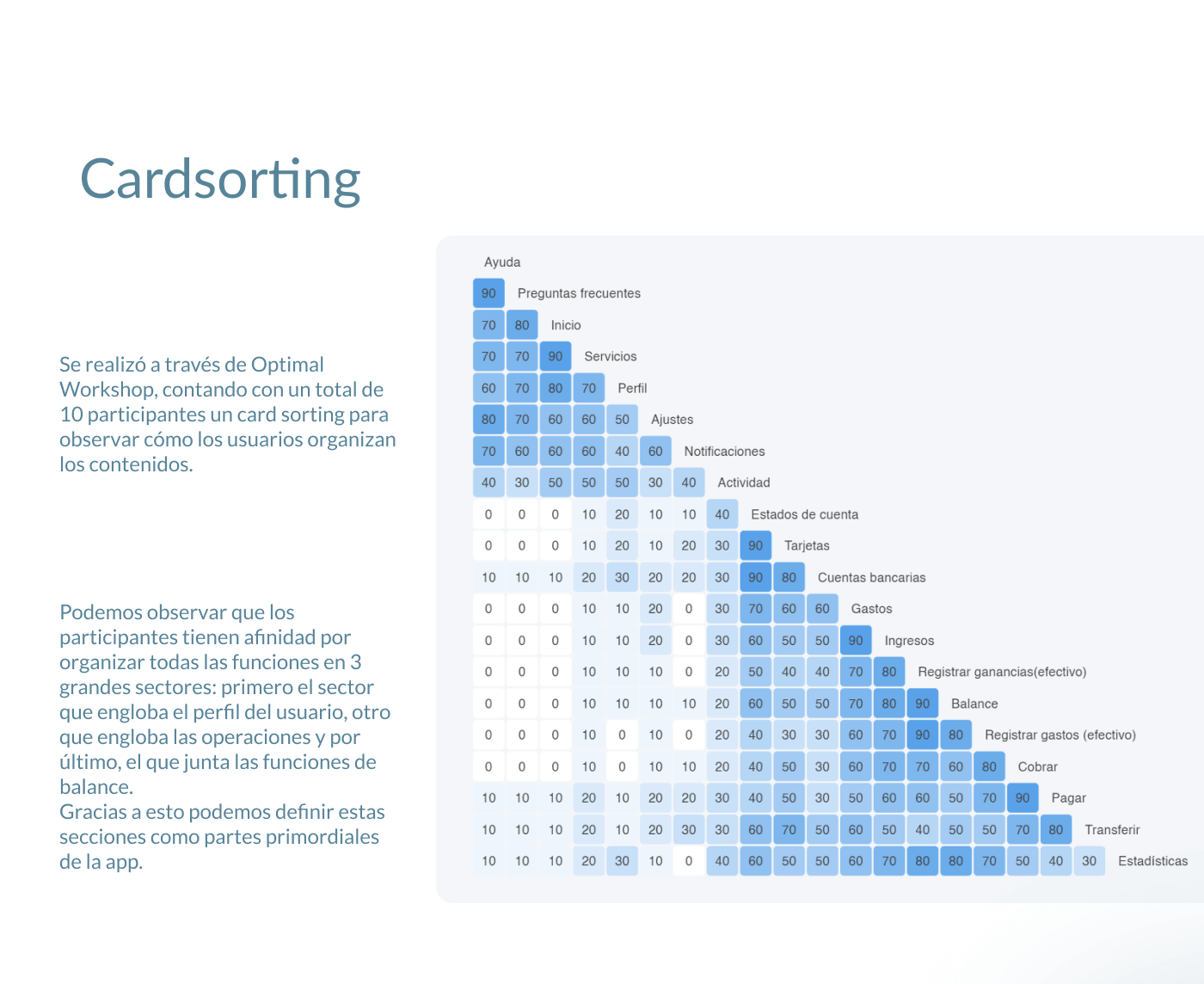 Cardsorting

Se realizó a través de Optimal Workshop, contando con un total de 10 participantes un card sorting para observar cómo los usuarios organizan los contenidos.

Podemos observar que los participantes tienen afinidad por organizar todas las funciones en 3 grandes sectores: primero el sector que engloba el perfil del usuario, otro que engloba las operaciones y por último, el que junta las funciones de balance.
Gracias a esto podemos definir estas secciones como partes primordiales de la app.

Ayuda
90 Preguntas frecuentes
70 80 Inicio
70 70 90 Servicios
60 70 80 70 Perfil
80 70 60 60 50 Ajustes
70 60 60 60 40 60 Notificaciones
40 30 50 50 50 30 40 Actividad
0 0 0 10 20 10 10 40 Estados de cuenta
0 0 0 10 20 10 20 30 90 Tarjetas
10 10 10 20 30 20 20 30 90 80 Cuentas bancarias
0 0 0 10 10 20 0 30 70 60 60 Gastos
0 0 0 10 10 20 0 30 60 50 50 90 Ingresos
0 0 0 10 10 10 0 20 50 40 40 70 80 Registrar ganancias(efectivo)
0 0 0 10 10 10 10 20 60 50 50 70 80 90 Balance
0 0 0 10 0 10 0 20 40 30 30 60 70 90 80 Registrar gastos (efectivo)
0 0 0 10 0 10 10 20 40 50 30 60 70 70 60 80 Cobrar
10 10 10 20 10 20 20 30 40 50 30 50 60 60 50 70 90 Pagar
10 10 10 20 10 20 30 30 60 70 50 60 50 40 50 50 70 80 Transferir
10 10 10 20 30 10 0 40 60 50 50 60 70 80 80 70 50 40 30 Estadísticas